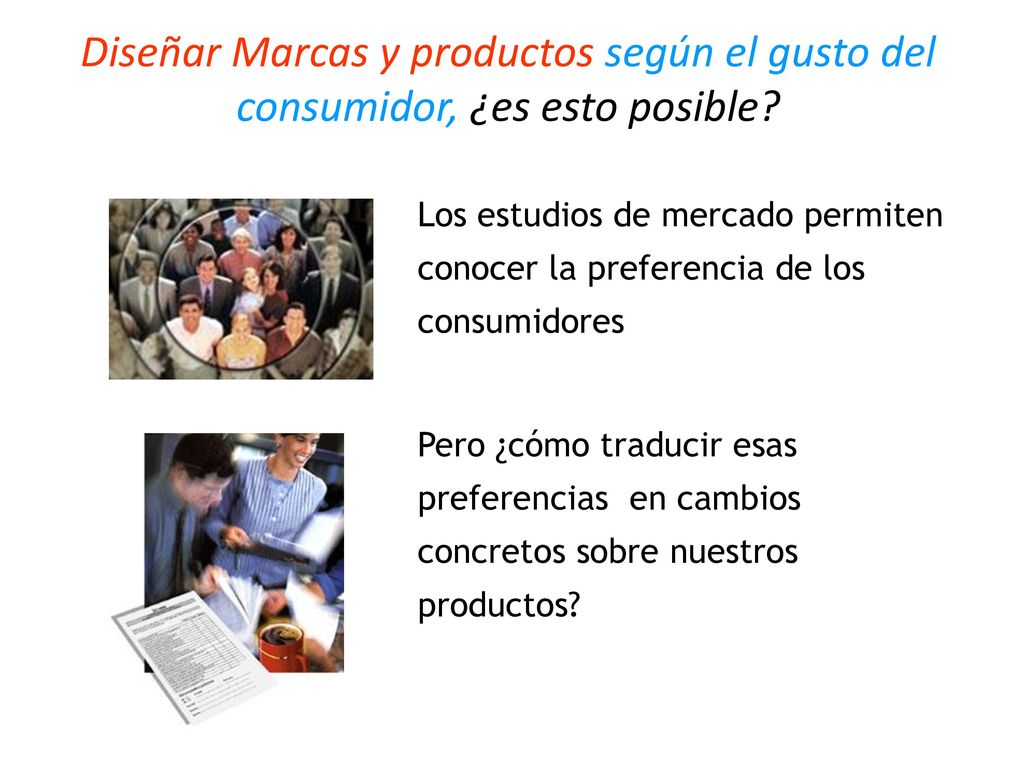 Diseñar Marcas y productos según el gusto del consumidor, ¿es esto posible?

Los estudios de mercado permiten conocer la preferencia de los consumidores

Pero ¿cómo traducir esas preferencias  en cambios concretos sobre nuestros productos?